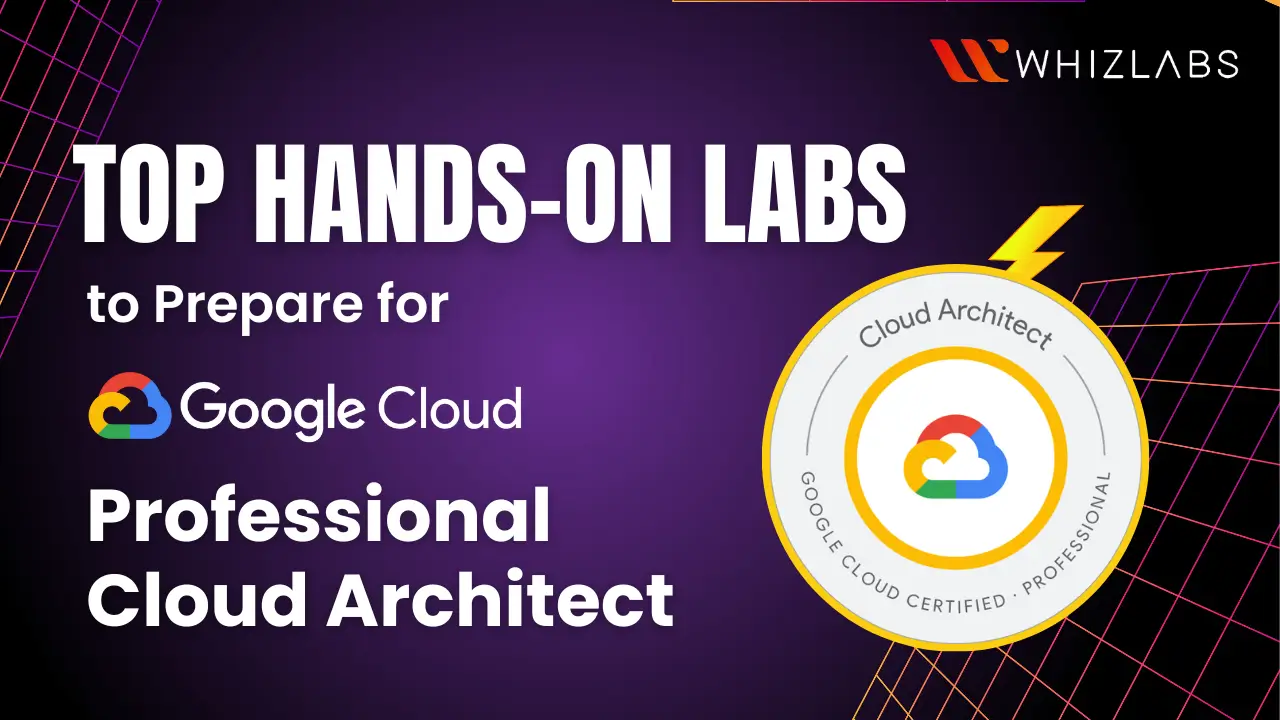 WHIZLABS

TOP HANDS-ON LABS

to Prepare for

Google Cloud

Professional Cloud Architect

Cloud Architect

GOOGLE CLOUD CERTIFIED · PROFESSIONAL